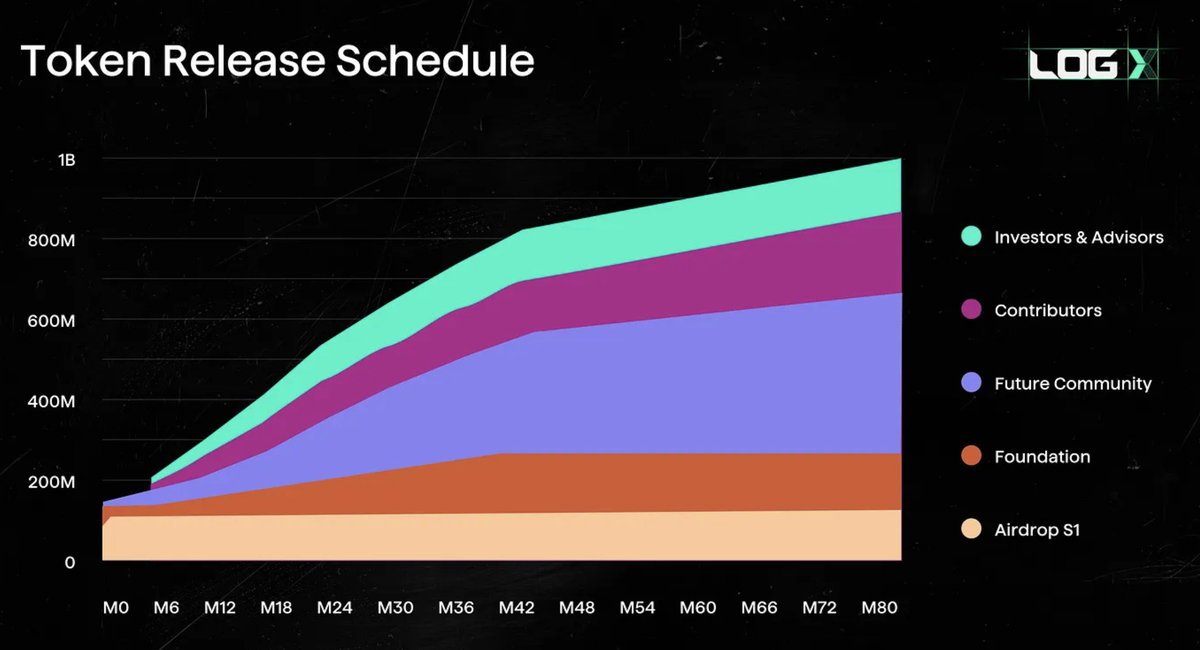 Token Release Schedule

LOG X

1B
800M
600M
400M
200M
0

M0 M6 M12 M18 M24 M30 M36 M42 M48 M54 M60 M66 M72 M80

Investors & Advisors

Contributors

Future Community

Foundation

Airdrop S1